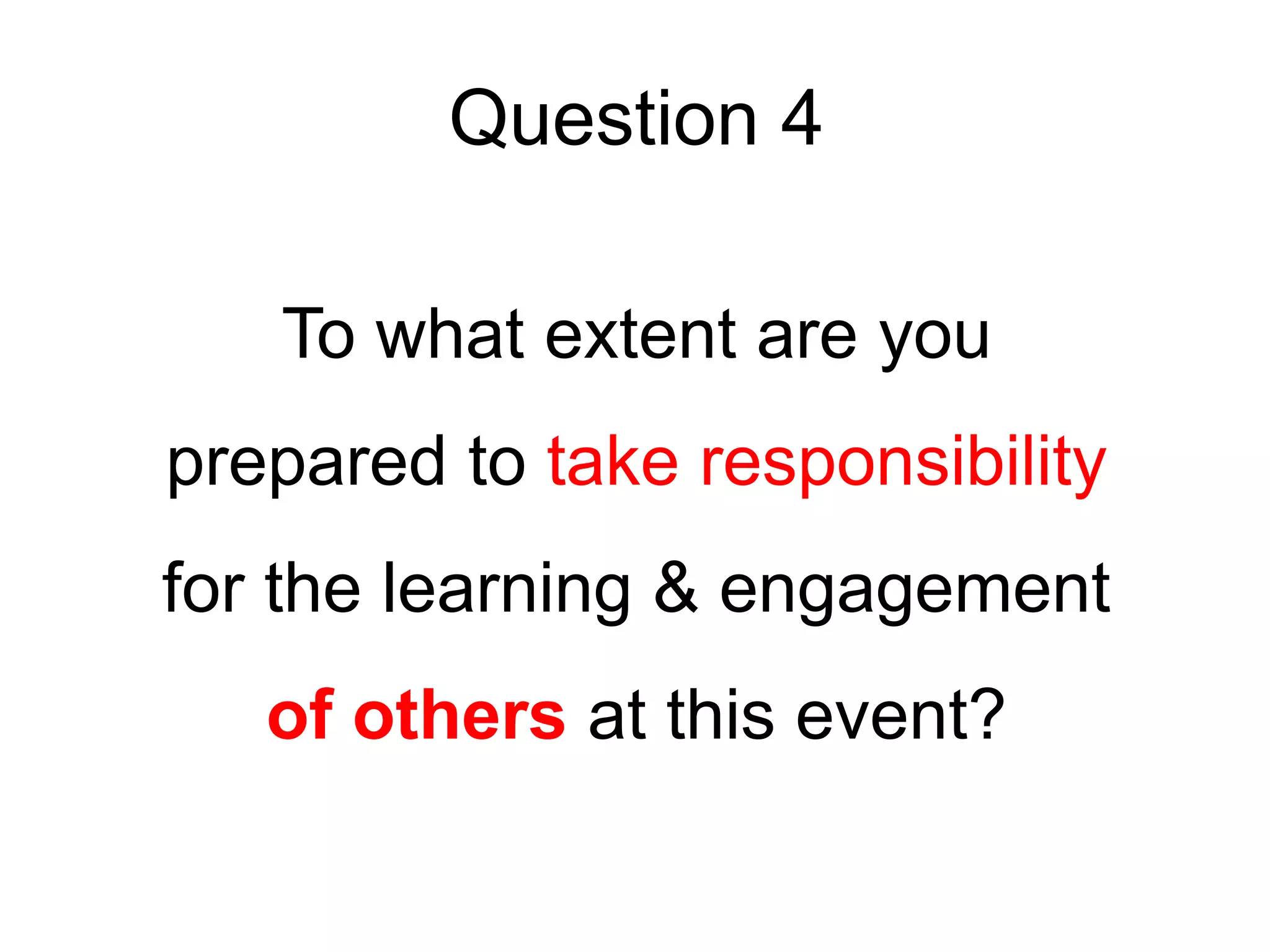 Question 4

To what extent are you prepared to take responsibility for the learning & engagement of others at this event?